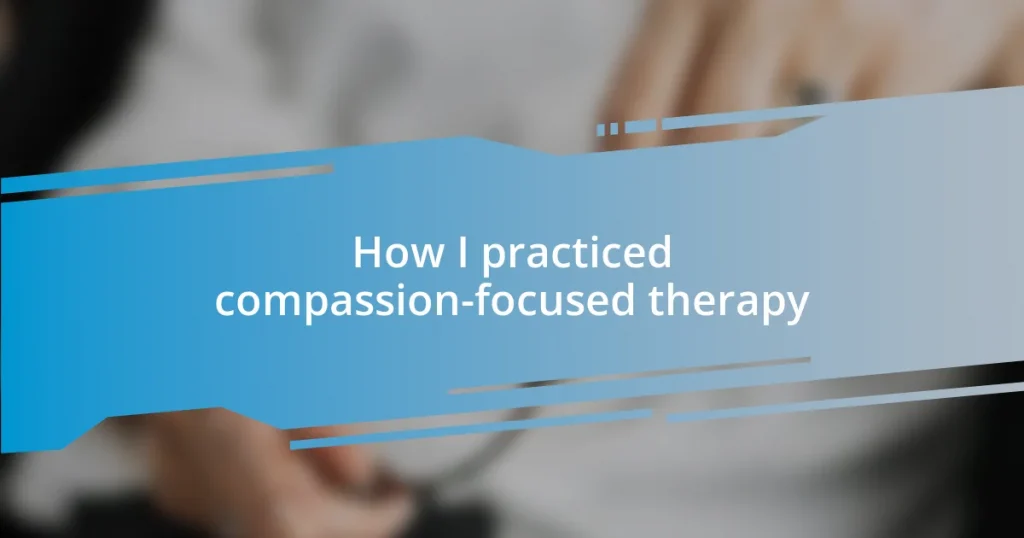 How I practiced compassion-focused therapy